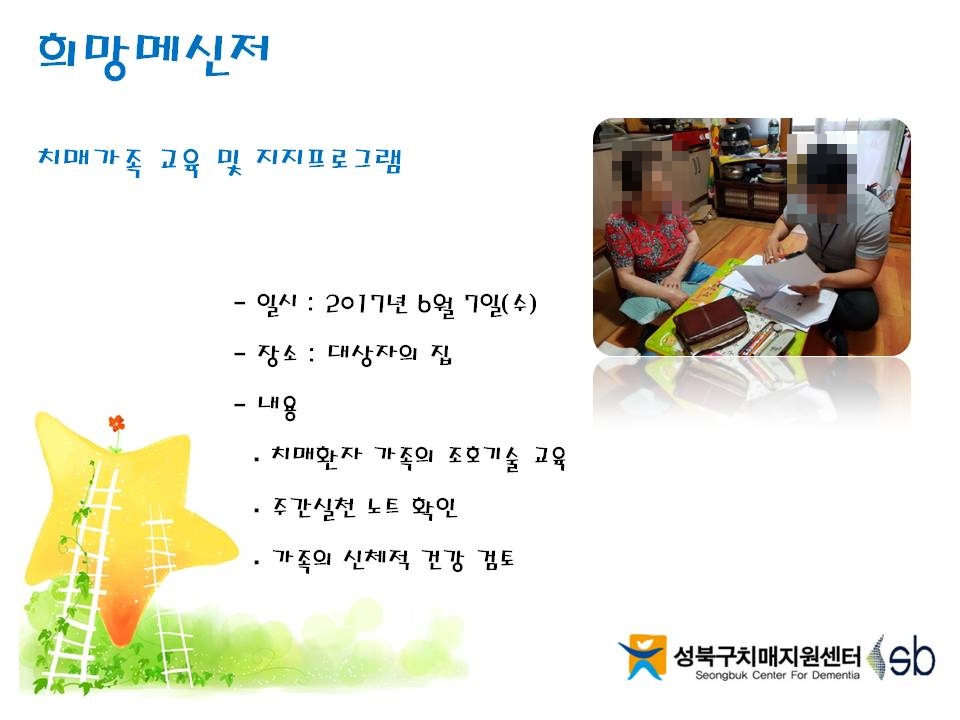 희망메신저

치매가족 교육 및 지지프로그램

- 일시 : 2017년 6월 7일(수)

- 장소 : 대상자의 집

- 내용

. 치매환자 가족의 조호기술 교육

. 주간실천 노트 확인

. 가족의 신체적 건강 검토

성북구치매지원센터
Seongbuk Center For Dementia
sb